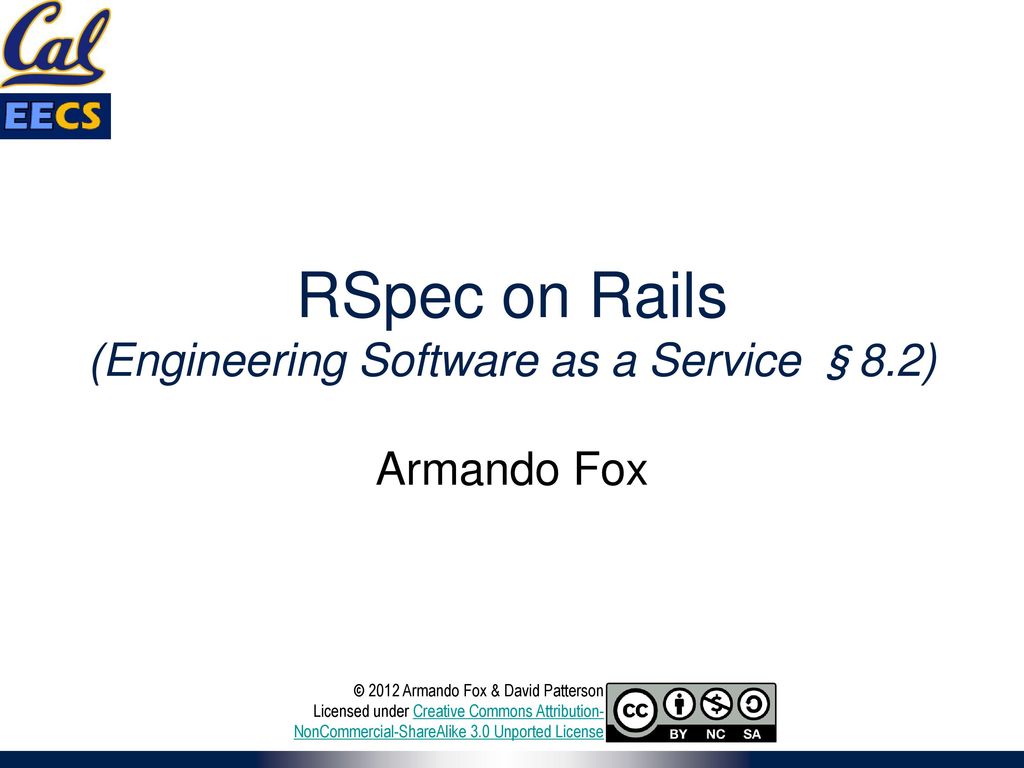 Cal
EECS

RSpec on Rails
(Engineering Software as a Service § 8.2)

Armando Fox

© 2012 Armando Fox & David Patterson
Licensed under Creative Commons Attribution-NonCommercial-ShareAlike 3.0 Unported License

cc BY NC SA